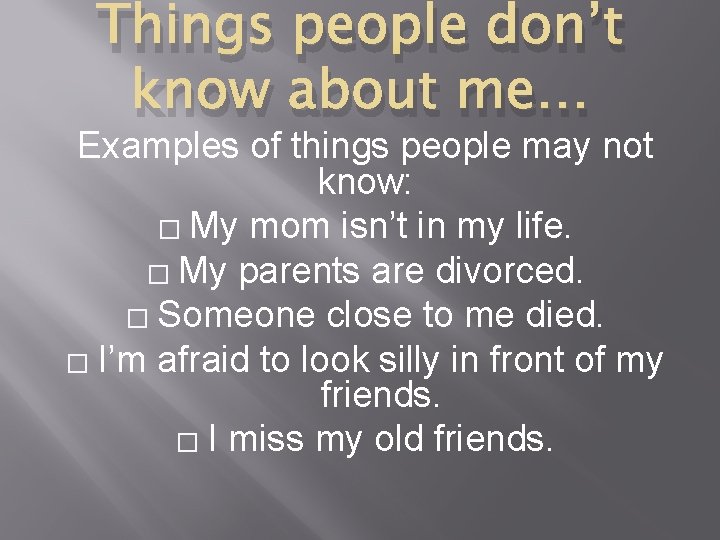 Things people don't know about me…

Examples of things people may not know:

□ My mom isn't in my life.

□ My parents are divorced.

□ Someone close to me died.

□ I'm afraid to look silly in front of my friends.

□ I miss my old friends.